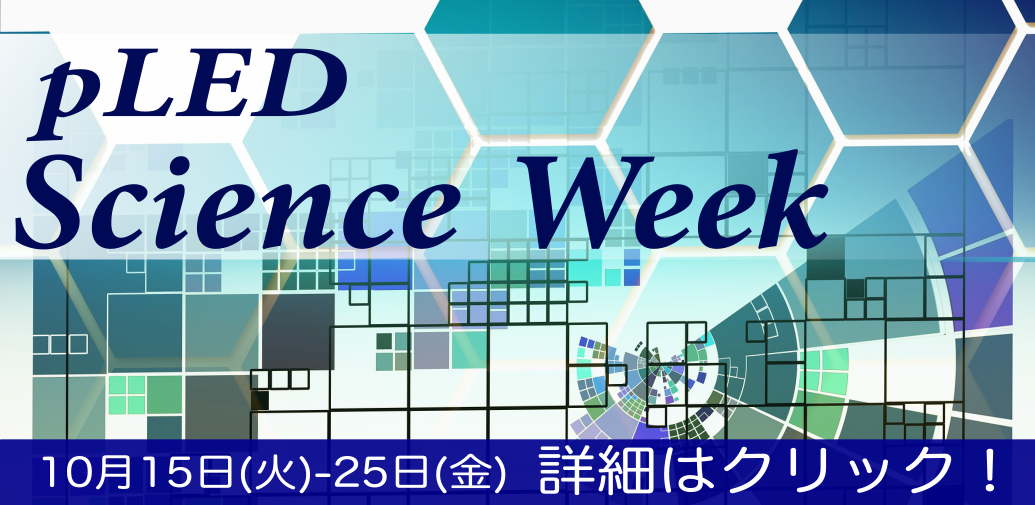 pLED
Science Week

10月15日(火)-25日(金) 詳細はクリック！